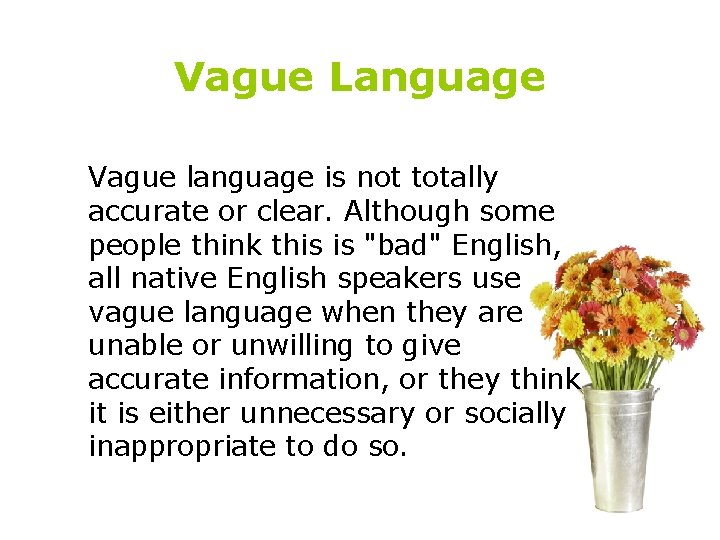 Vague Language

Vague language is not totally accurate or clear. Although some people think this is "bad" English, all native English speakers use vague language when they are unable or unwilling to give accurate information, or they think it is either unnecessary or socially inappropriate to do so.